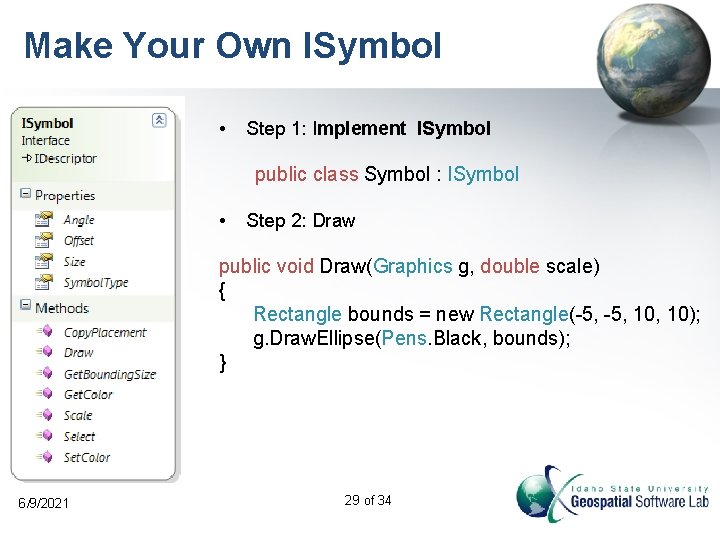 Make Your Own ISymbol

ISymbol
Interface
IDescriptor

Properties
Angle
Offset
Size
SymbolType

Methods
CopyPlacement
Draw
GetBoundingSize
GetColor
Scale
Select
SetColor

• Step 1: Implement ISymbol

public class Symbol : ISymbol

• Step 2: Draw

public void Draw(Graphics g, double scale)
{
Rectangle bounds = new Rectangle(-5, -5, 10, 10);
g.DrawEllipse(Pens.Black, bounds);
}

6/9/2021

29 of 34

Idaho State University
Geospatial Software Lab